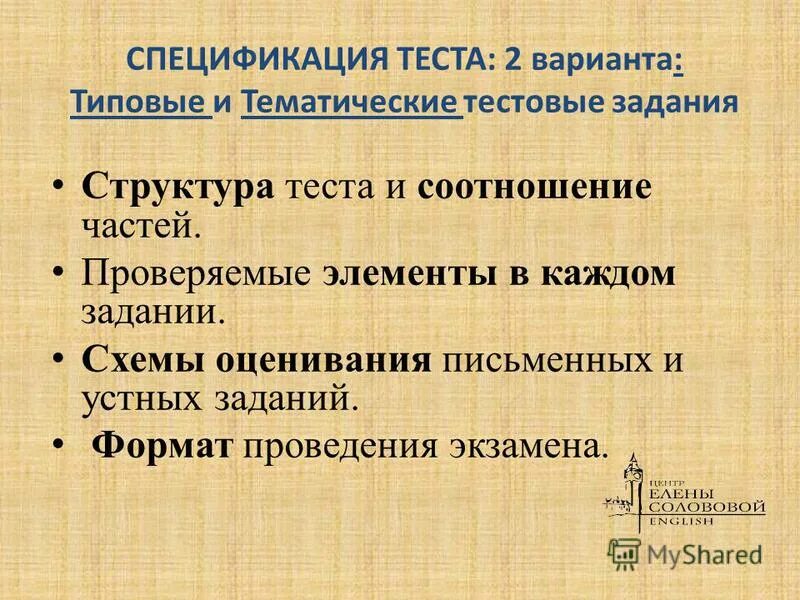 СПЕЦИФИКАЦИЯ ТЕСТА: 2 варианта: Типовые и Тематические тестовые задания

• Структура теста и соотношение частей.
• Проверяемые элементы в каждом задании.
• Схемы оценивания письменных и устных заданий.
• Формат проведения экзамена.

ЦЕНТР ЕЛЕНЫ СОЛОВОВОЙ ENGLISH

MyShared